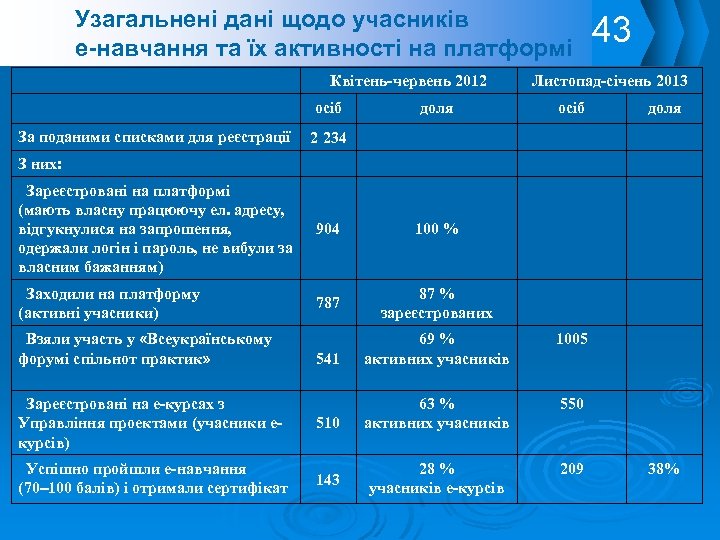 Узагальнені дані щодо учасників е-навчання та їх активності на платформі

43

| | Квітень-червень 2012 | | Листопад-січень 2013 | |
|---|---|---|---|---|
| | осіб | доля | осіб | доля |
| За поданими списками для реєстрації | 2 234 | | | |
| З них: | | | | |
| Зареєстровані на платформі (мають власну працюючу ел. адресу, відгукнулися на запрошення, одержали логін і пароль, не вибули за власним бажанням) | 904 | 100 % | | |
| Заходили на платформу (активні учасники) | 787 | 87 % зареєстрованих | | |
| Взяли участь у «Всеукраїнському форумі спільнот практик» | 541 | 69 % активних учасників | 1005 | |
| Зареєстровані на е-курсах з Управління проектами (учасники е-курсів) | 510 | 63 % активних учасників | 550 | |
| Успішно пройшли е-навчання (70–100 балів) і отримали сертифікат | 143 | 28 % учасників е-курсів | 209 | 38% |